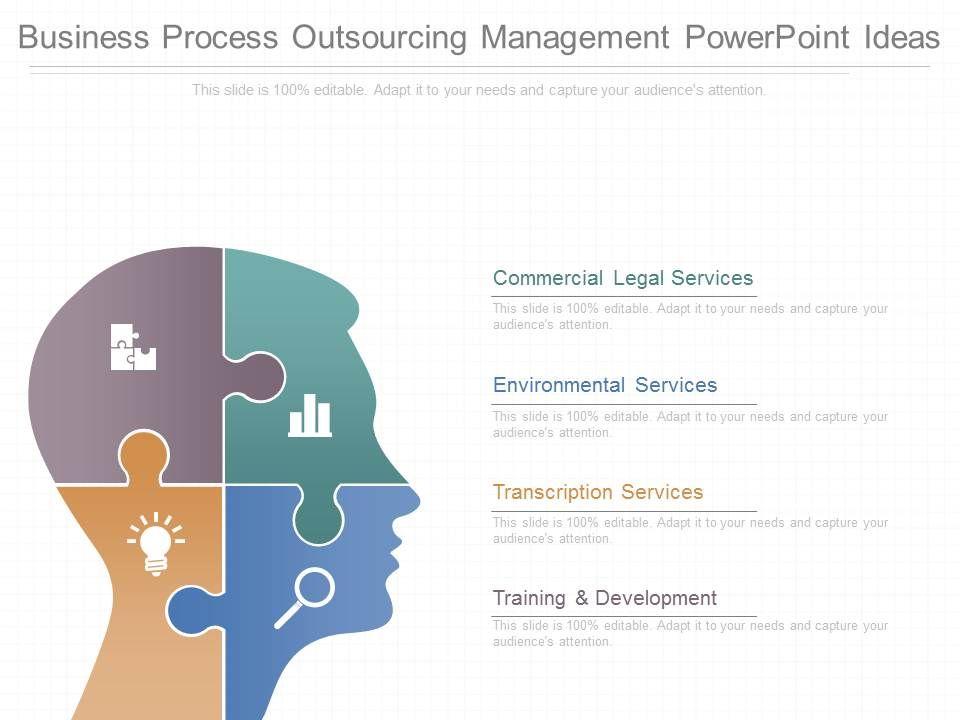 Business Process Outsourcing Management PowerPoint Ideas

This slide is 100% editable. Adapt it to your needs and capture your audience's attention.

Commercial Legal Services

This slide is 100% editable. Adapt it to your needs and capture your audience's attention.

Environmental Services

This slide is 100% editable. Adapt it to your needs and capture your audience's attention.

Transcription Services

This slide is 100% editable. Adapt it to your needs and capture your audience's attention.

Training & Development

This slide is 100% editable. Adapt it to your needs and capture your audience's attention.